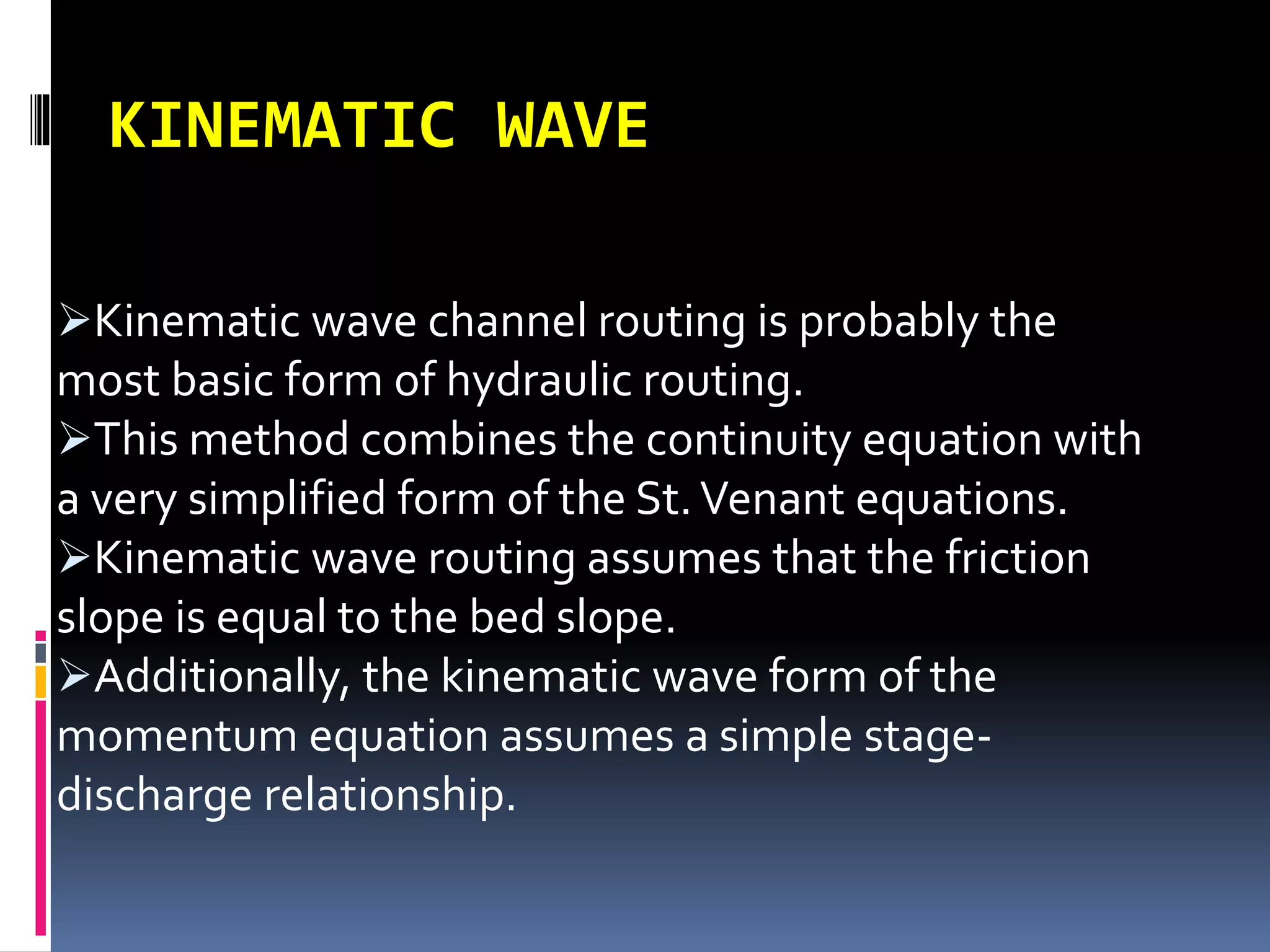 KINEMATIC WAVE

➢Kinematic wave channel routing is probably the most basic form of hydraulic routing.

➢This method combines the continuity equation with a very simplified form of the St. Venant equations.

➢Kinematic wave routing assumes that the friction slope is equal to the bed slope.

➢Additionally, the kinematic wave form of the momentum equation assumes a simple stage-discharge relationship.